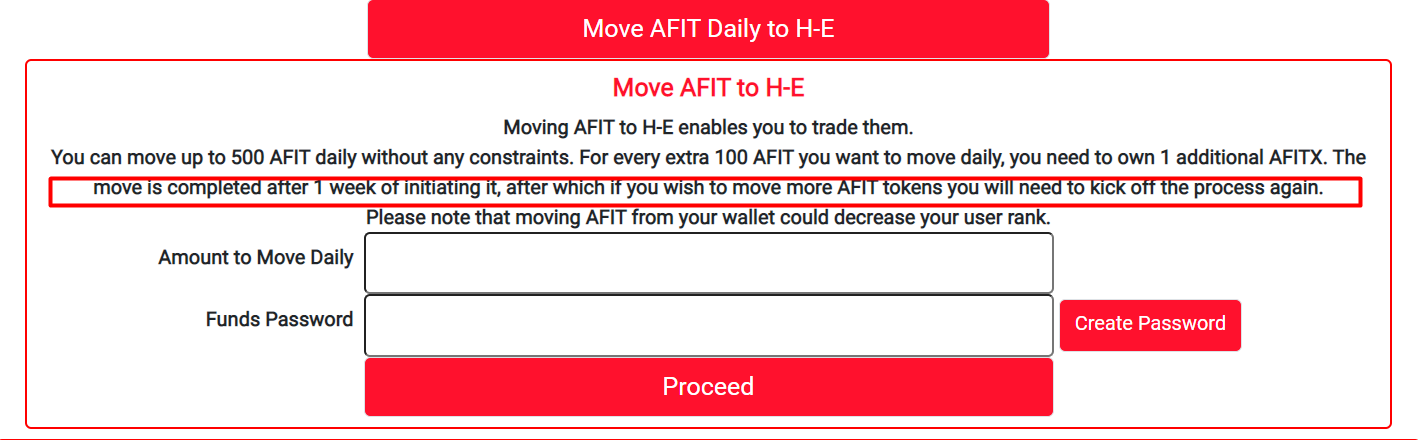 Move AFIT Daily to H-E

Move AFIT to H-E

Moving AFIT to H-E enables you to trade them.

You can move up to 500 AFIT daily without any constraints. For every extra 100 AFIT you want to move daily, you need to own 1 additional AFITX. The move is completed after 1 week of initiating it, after which if you wish to move more AFIT tokens you will need to kick off the process again.

Please note that moving AFIT from your wallet could decrease your user rank.

Amount to Move Daily

Funds Password

Create Password

Proceed